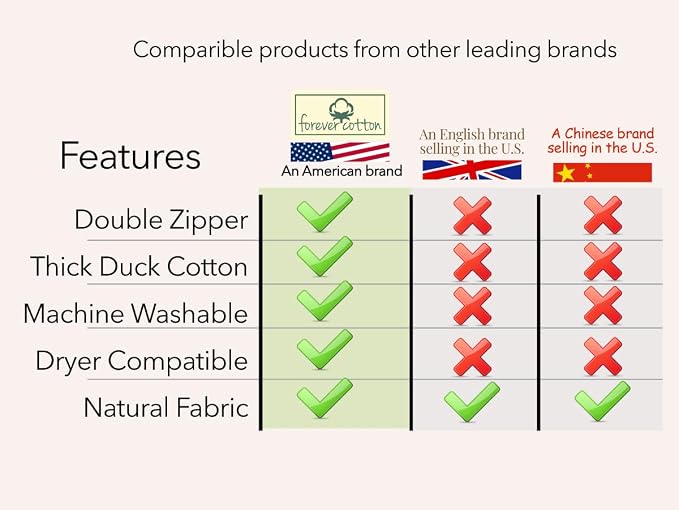 Comparible products from other leading brands

| Features | forever cotton An American brand | An English brand selling in the U.S. | A Chinese brand selling in the U.S. |
|---|---|---|---|
| Double Zipper | ✓ | ✗ | ✗ |
| Thick Duck Cotton | ✓ | ✗ | ✗ |
| Machine Washable | ✓ | ✗ | ✗ |
| Dryer Compatible | ✓ | ✗ | ✗ |
| Natural Fabric | ✓ | ✓ | ✓ |